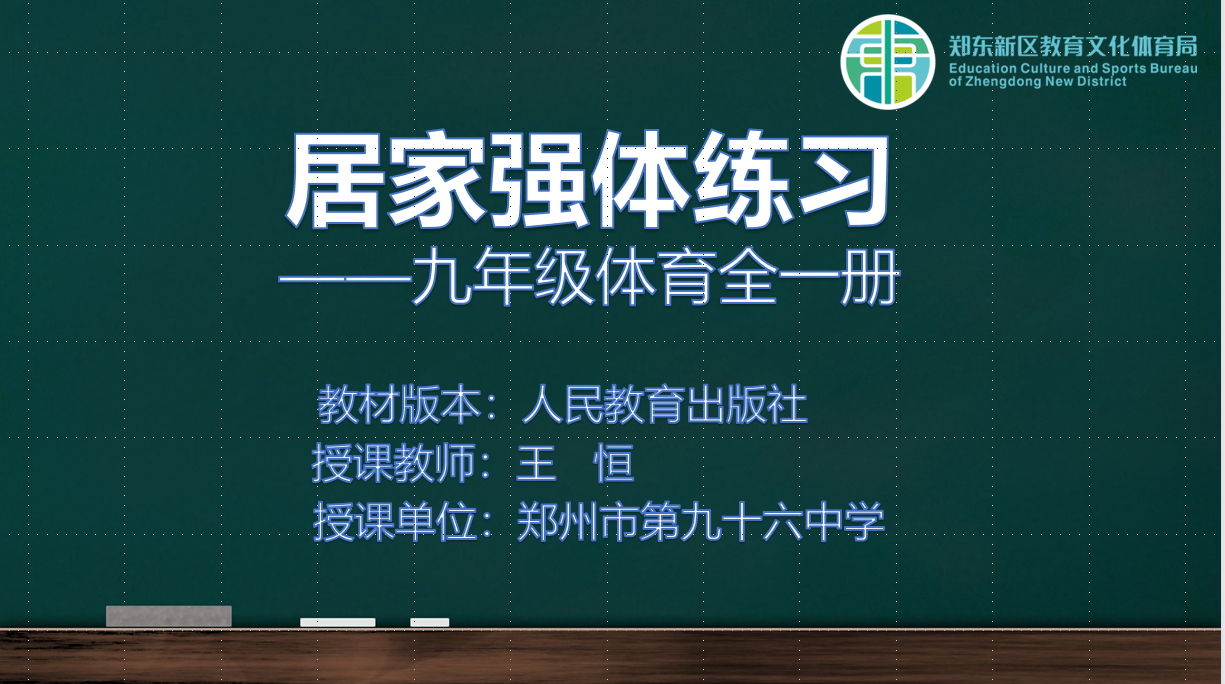 郑东新区教育文化体育局
Education Culture and Sports Bureau of Zhengdong New District

居家强体练习

——九年级体育全一册

教材版本：人民教育出版社
授课教师：王　恒
授课单位：郑州市第九十六中学